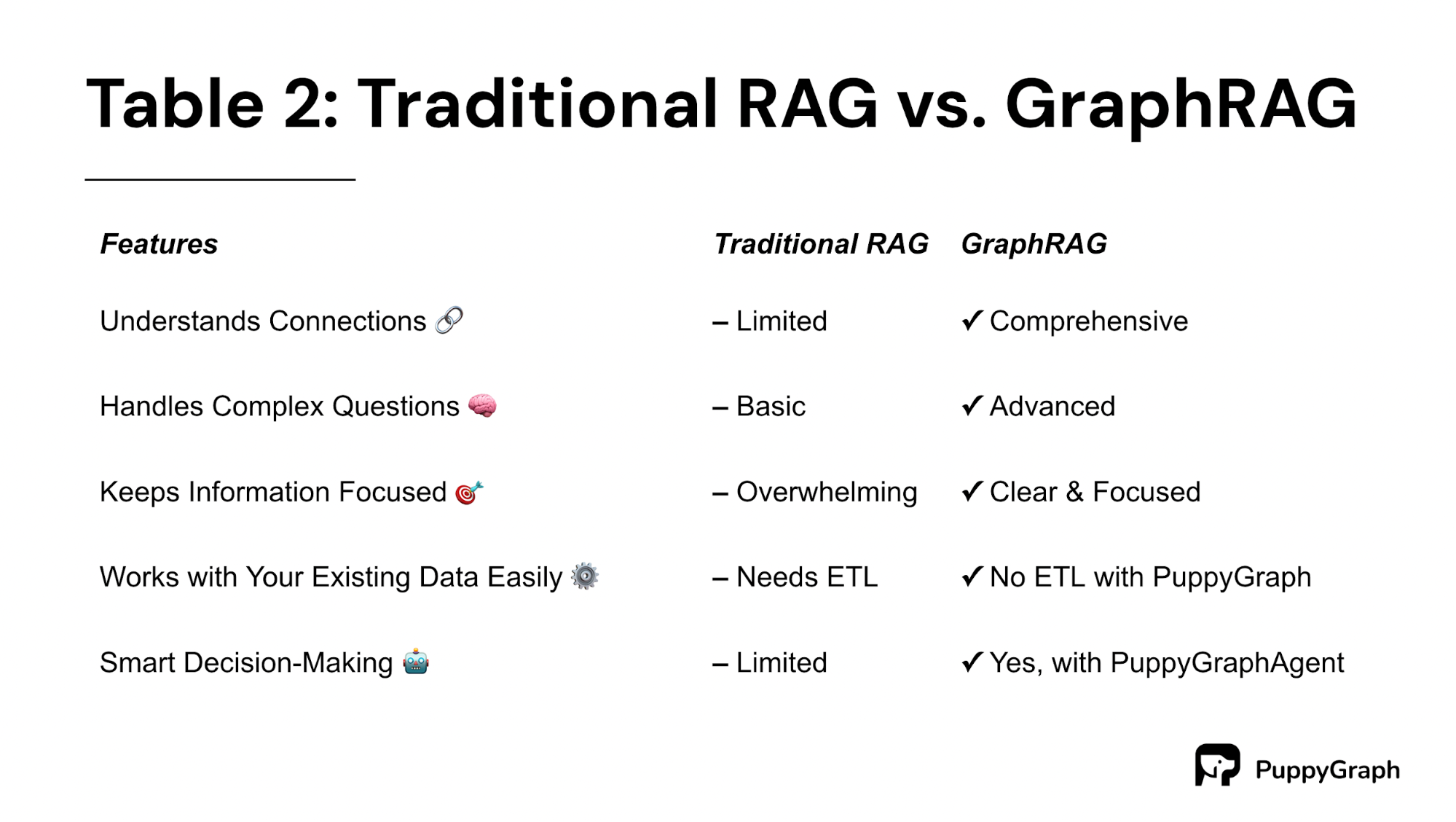 Table 2: Traditional RAG vs. GraphRAG

| Features | Traditional RAG | GraphRAG |
|---|---|---|
| Understands Connections 🔗 | – Limited | ✓ Comprehensive |
| Handles Complex Questions 🧠 | – Basic | ✓ Advanced |
| Keeps Information Focused 🎯 | – Overwhelming | ✓ Clear & Focused |
| Works with Your Existing Data Easily ⚙️ | – Needs ETL | ✓ No ETL with PuppyGraph |
| Smart Decision-Making 🤖 | – Limited | ✓ Yes, with PuppyGraphAgent |

PuppyGraph